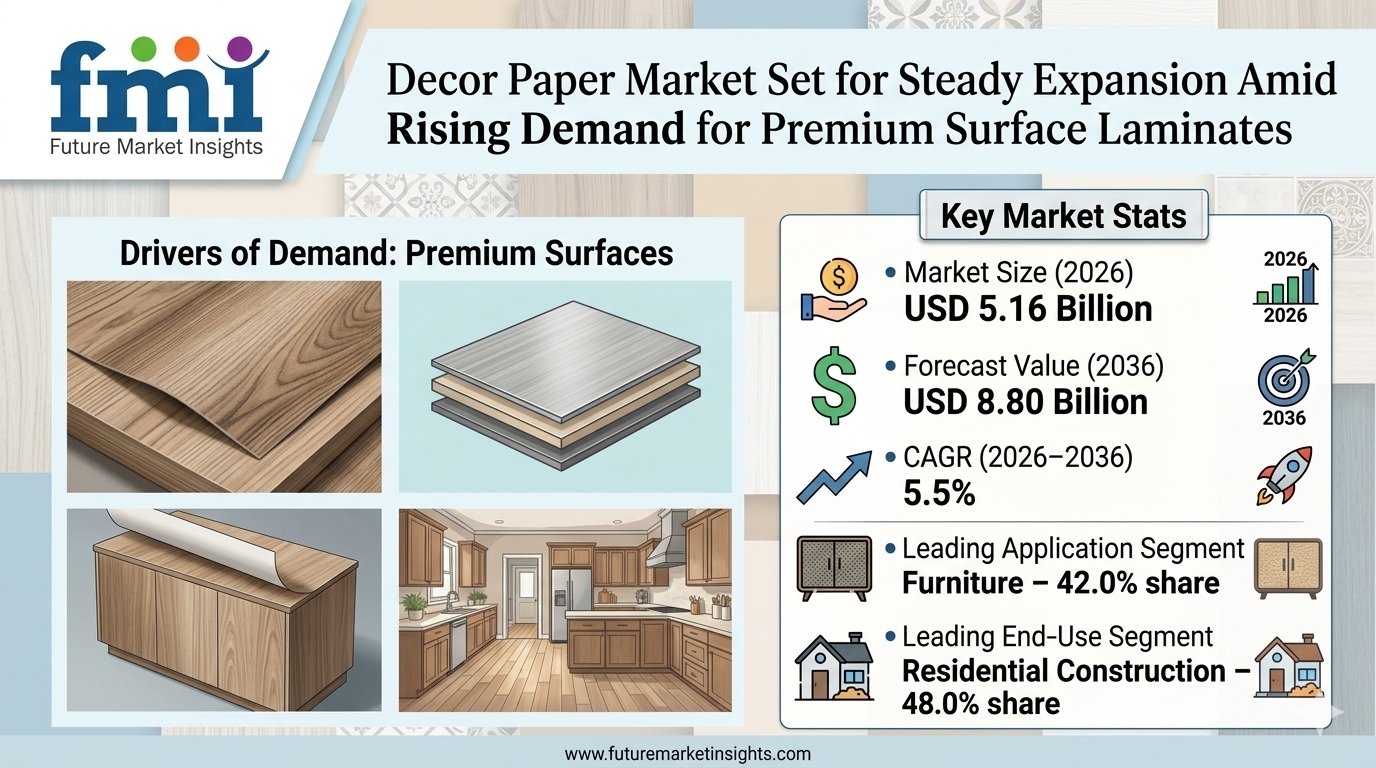 fmi
Future Market Insights

Decor Paper Market Set for Steady Expansion Amid Rising Demand for Premium Surface Laminates

Drivers of Demand: Premium Surfaces

Key Market Stats

• Market Size (2026)
USD 5.16 Billion

2026
2026

• Forecast Value (2036)
USD 8.80 Billion

2036

• CAGR (2026–2036)
5.5%

• Leading Application Segment
Furniture – 42.0% share

• Leading End-Use Segment
Residential Construction – 48.0% share

www.futuremarketinsights.com